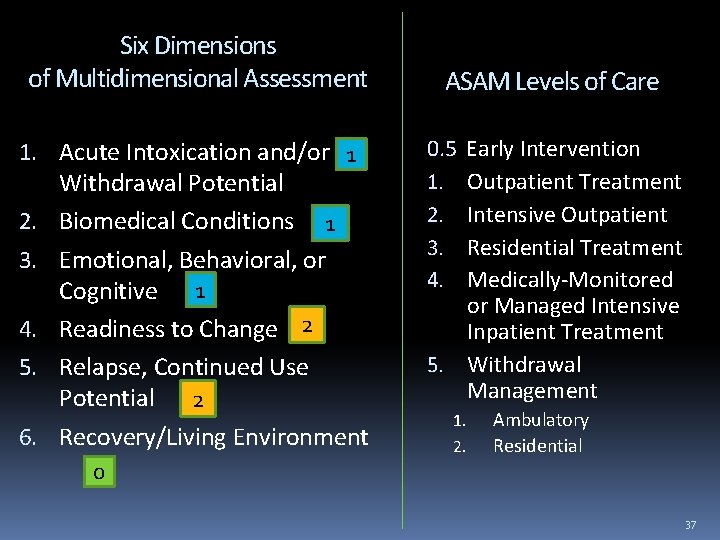 Six Dimensions
of Multidimensional Assessment

1. Acute Intoxication and/or Withdrawal Potential 1
2. Biomedical Conditions 1
3. Emotional, Behavioral, or Cognitive 1
4. Readiness to Change 2
5. Relapse, Continued Use Potential 2
6. Recovery/Living Environment 0

ASAM Levels of Care

0.5 Early Intervention
1. Outpatient Treatment
2. Intensive Outpatient
3. Residential Treatment
4. Medically-Monitored or Managed Intensive Inpatient Treatment
5. Withdrawal Management
1. Ambulatory
2. Residential

37